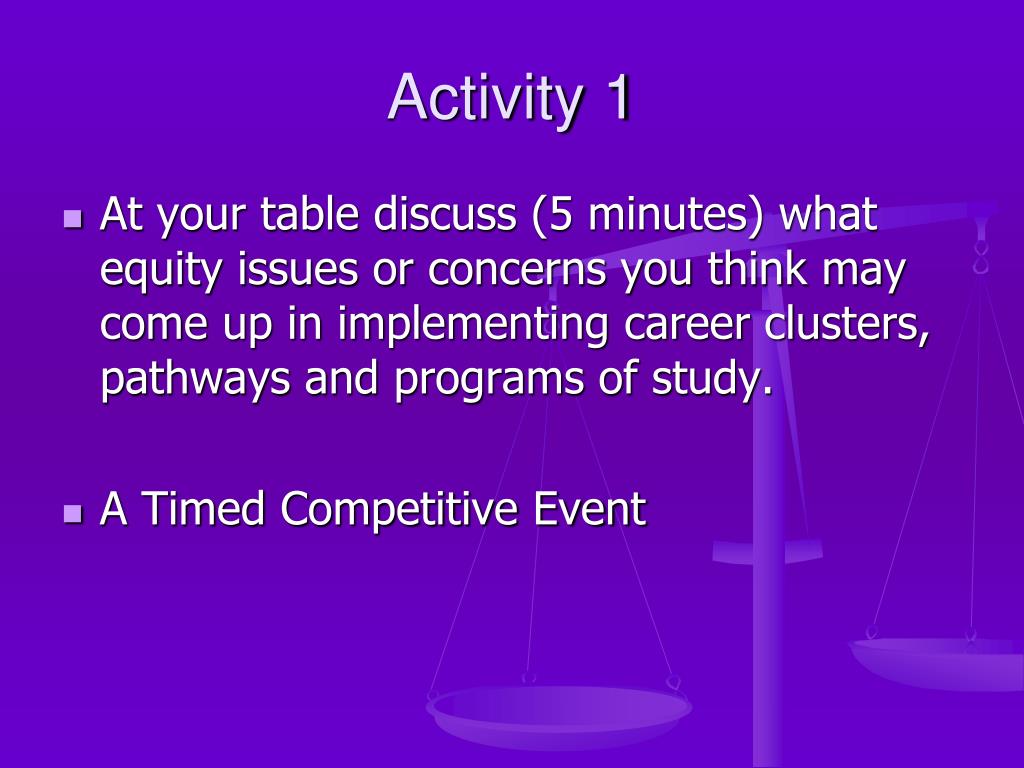 Activity 1

At your table discuss (5 minutes) what equity issues or concerns you think may come up in implementing career clusters, pathways and programs of study.

A Timed Competitive Event